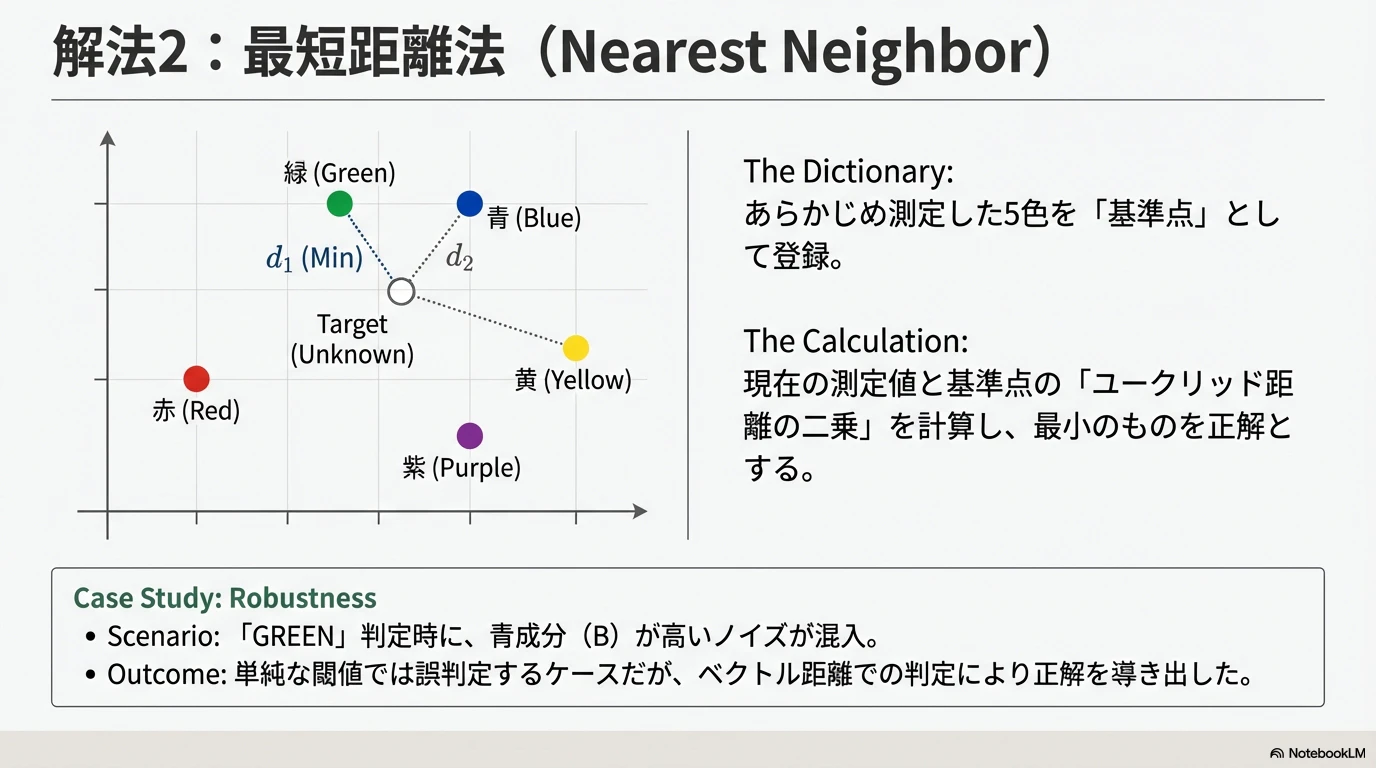 解法2：最短距離法（Nearest Neighbor）

緑 (Green)

青 (Blue)

$d_1$ (Min)

$d_2$

Target (Unknown)

黄 (Yellow)

赤 (Red)

紫 (Purple)

The Dictionary:
あらかじめ測定した5色を「基準点」として登録。

The Calculation:
現在の測定値と基準点の「ユークリッド距離の二乗」を計算し、最小のものを正解とする。

Case Study: Robustness
• Scenario: 「GREEN」判定時に、青成分（B）が高いノイズが混入。
• Outcome: 単純な閾値では誤判定するケースだが、ベクトル距離での判定により正解を導き出した。

NotebookLM